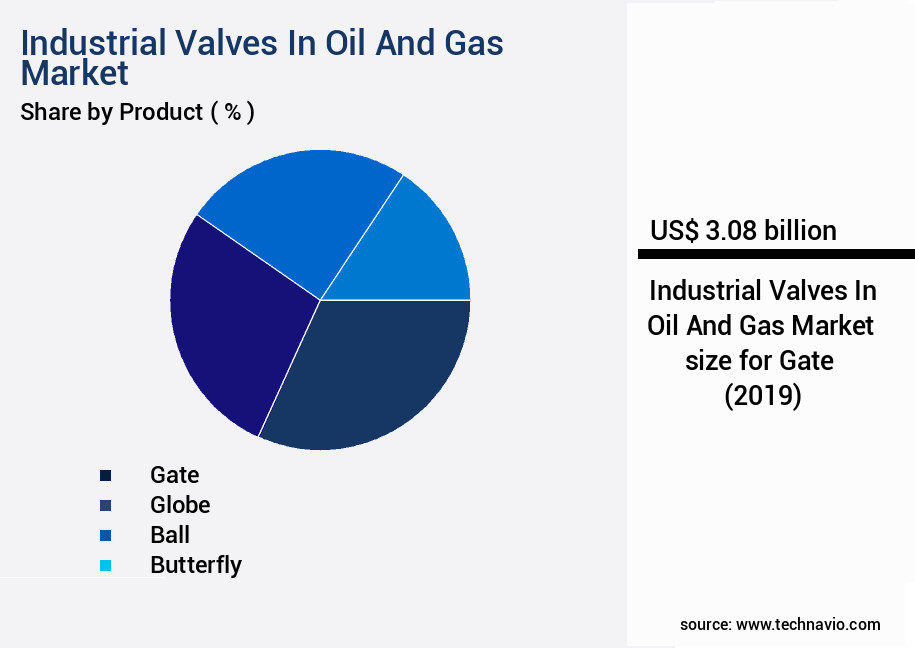 Industrial Valves In Oil And Gas Market

Share by Product ( % )

Gate
Globe
Ball
Butterfly

US$ 3.08 billion

Industrial Valves In Oil And Gas Market size for Gate (2019)

source: www.technavio.com